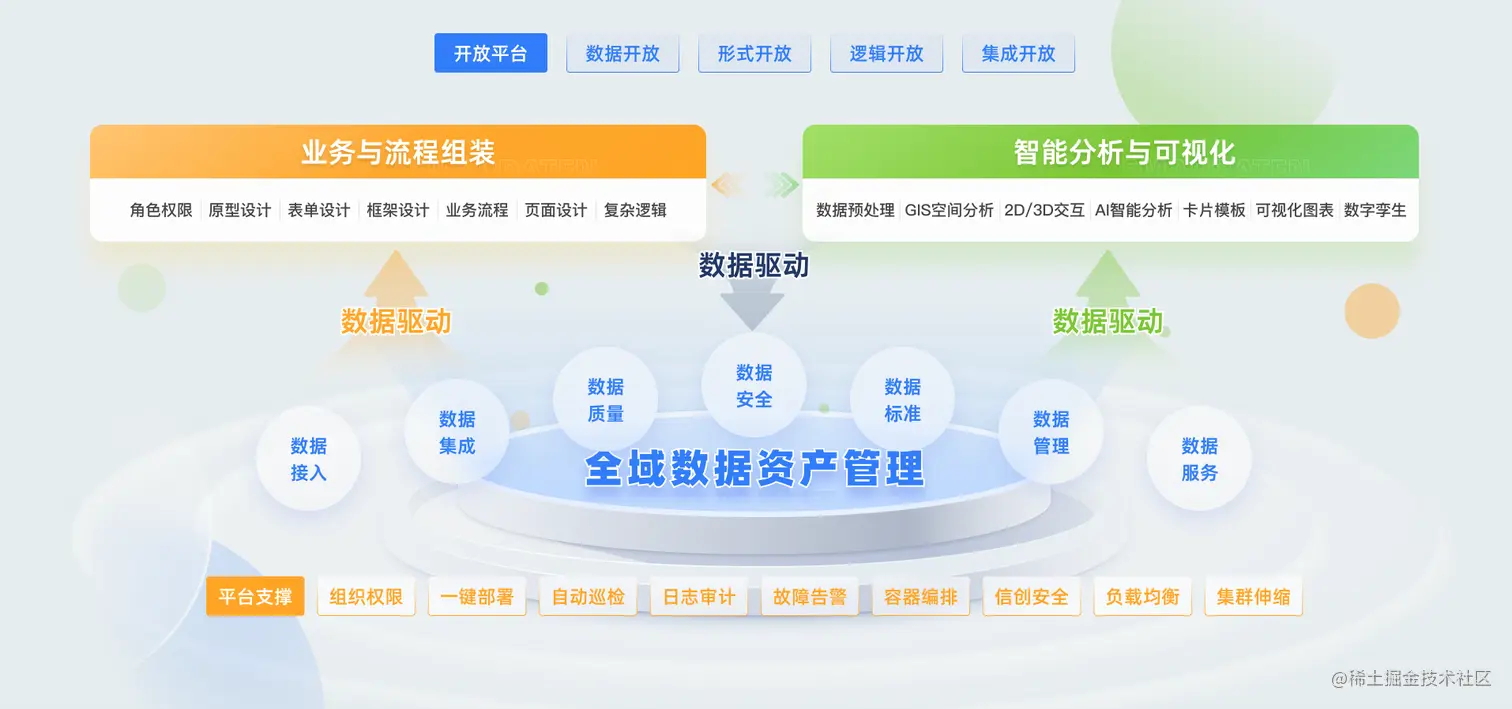 开放平台 数据开放 形式开放 逻辑开放 集成开放

业务与流程组装
角色权限 | 原型设计 | 表单设计 | 框架设计 | 业务流程 | 页面设计 | 复杂逻辑

智能分析与可视化
数据预处理 | GIS空间分析 | 2D/3D交互 | AI智能分析 | 卡片模板 | 可视化图表 | 数字孪生

数据驱动

数据驱动

数据驱动

数据接入
数据集成
数据质量
数据安全
数据标准
数据管理
数据服务

全域数据资产管理

平台支撑 组织权限 一键部署 自动巡检 日志审计 故障告警 容器编排 信创安全 负载均衡 集群伸缩

@稀土掘金技术社区